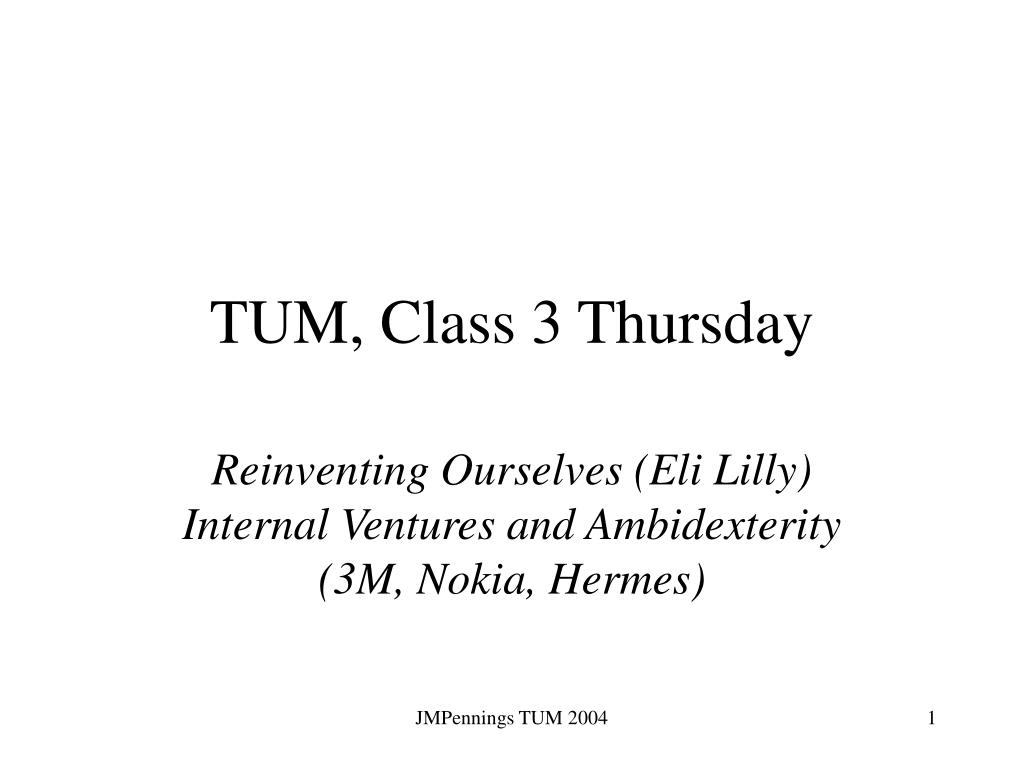 TUM, Class 3 Thursday

Reinventing Ourselves (Eli Lilly) Internal Ventures and Ambidexterity (3M, Nokia, Hermes)

JMPennings TUM 2004

1